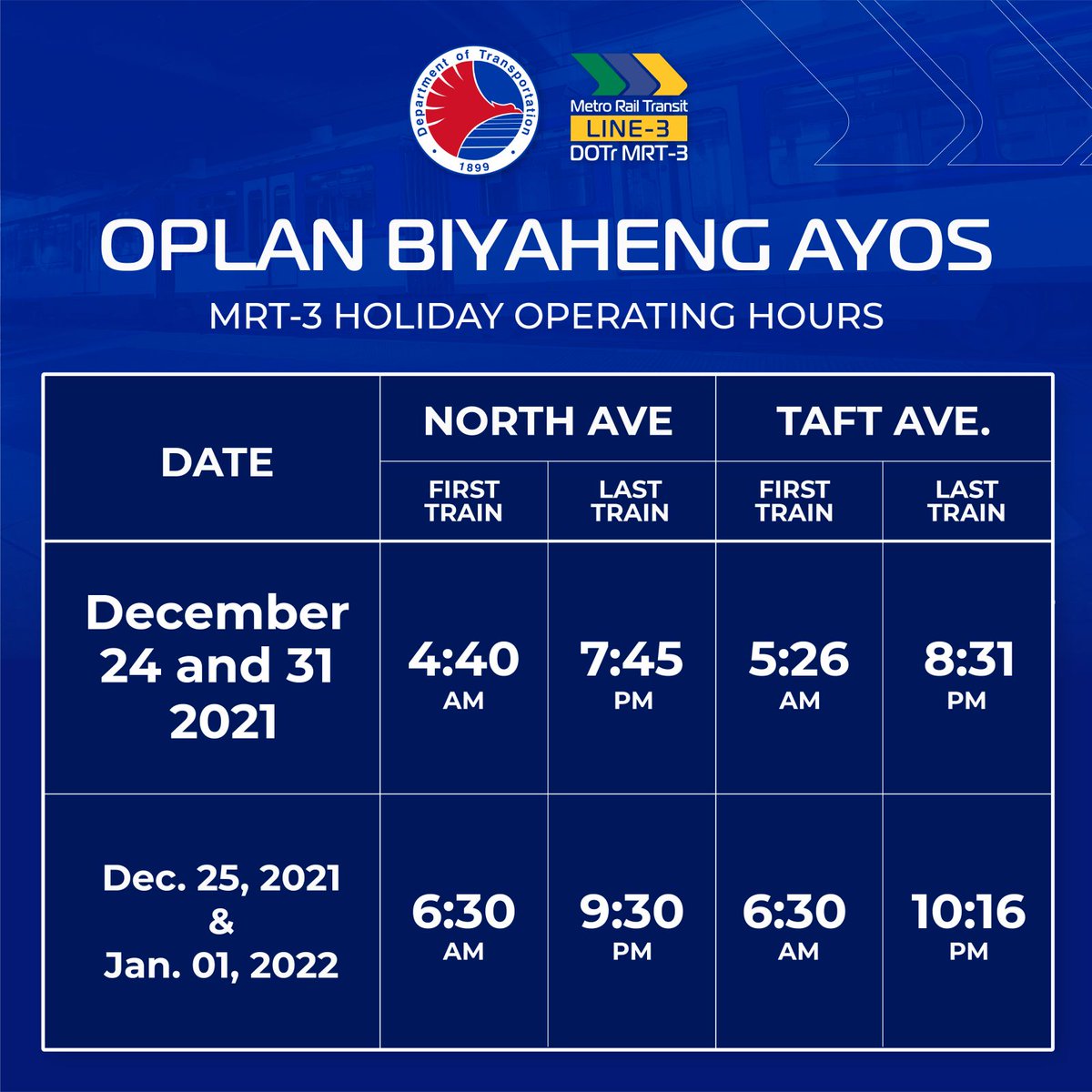 Department of Transportation
1899

Metro Rail Transit
LINE-3
DOTr MRT-3

OPLAN BIYAHENG AYOS

MRT-3 HOLIDAY OPERATING HOURS

| DATE | NORTH AVE FIRST TRAIN | NORTH AVE LAST TRAIN | TAFT AVE. FIRST TRAIN | TAFT AVE. LAST TRAIN |
|---|---|---|---|---|
| December 24 and 31 2021 | 4:40 AM | 7:45 PM | 5:26 AM | 8:31 PM |
| Dec. 25, 2021 & Jan. 01, 2022 | 6:30 AM | 9:30 PM | 6:30 AM | 10:16 PM |